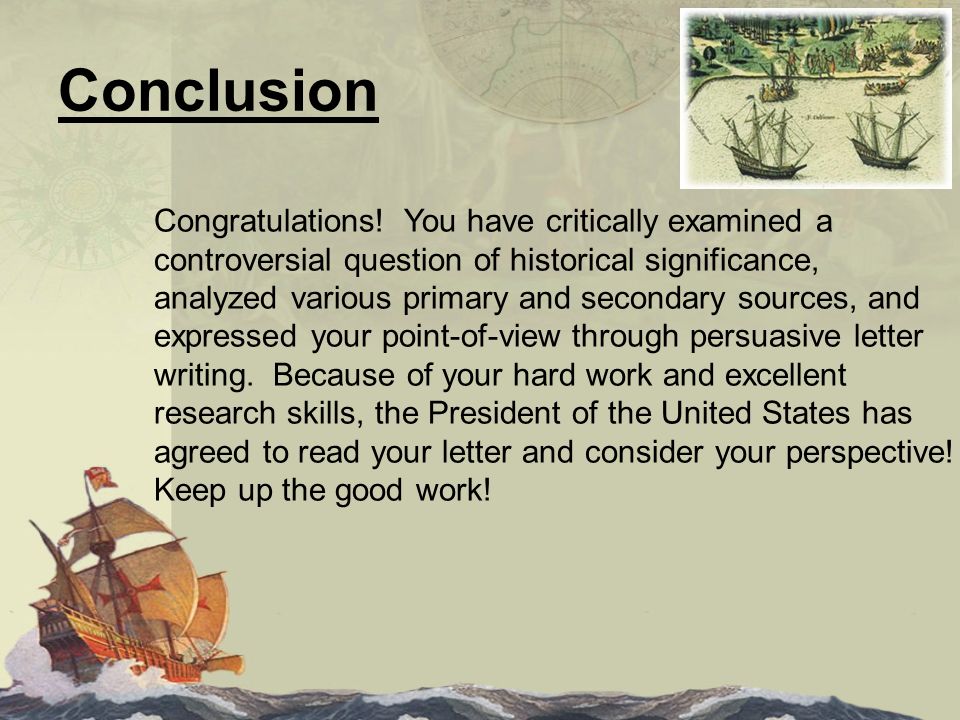 Conclusion

Congratulations! You have critically examined a controversial question of historical significance, analyzed various primary and secondary sources, and expressed your point-of-view through persuasive letter writing. Because of your hard work and excellent research skills, the President of the United States has agreed to read your letter and consider your perspective! Keep up the good work!